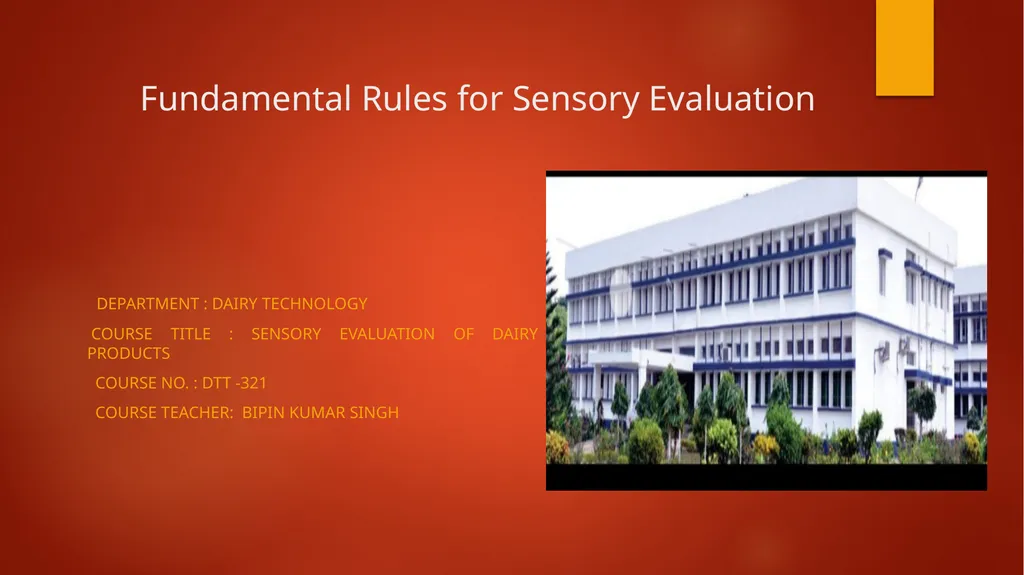 Fundamental Rules for Sensory Evaluation

DEPARTMENT : DAIRY TECHNOLOGY

COURSE TITLE : SENSORY EVALUATION OF DAIRY PRODUCTS

COURSE NO. : DTT -321

COURSE TEACHER: BIPIN KUMAR SINGH